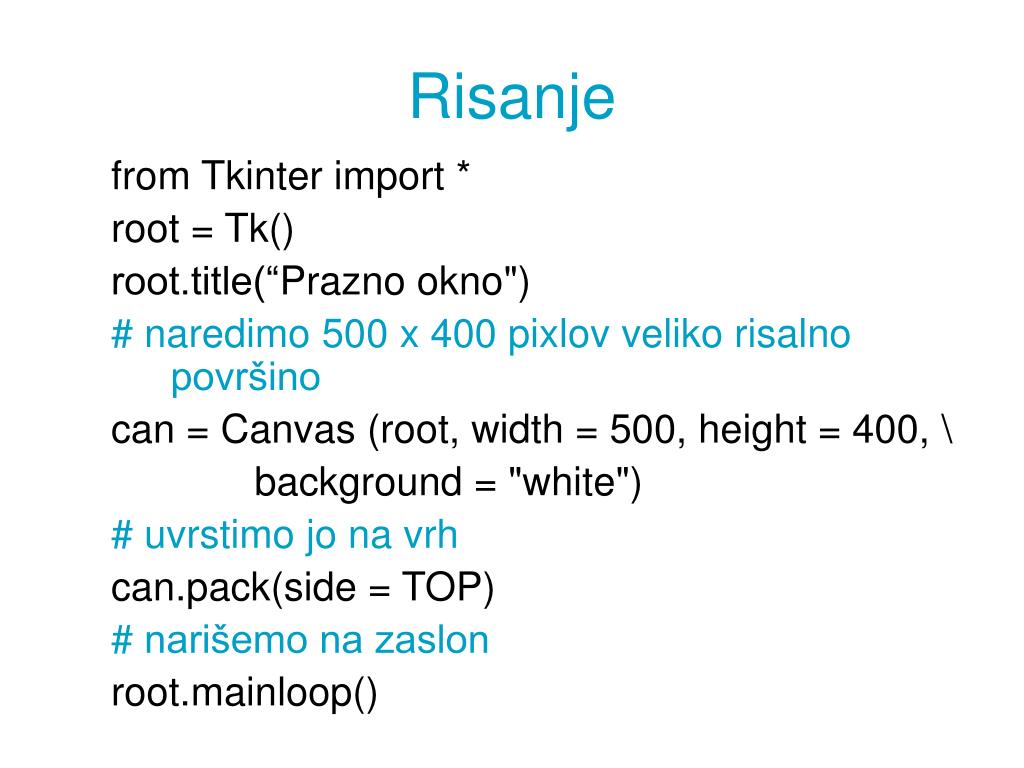 Risanje

from Tkinter import *

root = Tk()

root.title(“Prazno okno")

# naredimo 500 x 400 pixlov veliko risalno površino

can = Canvas (root, width = 500, height = 400, \
background = "white")

# uvrstimo jo na vrh

can.pack(side = TOP)

# narišemo na zaslon

root.mainloop()